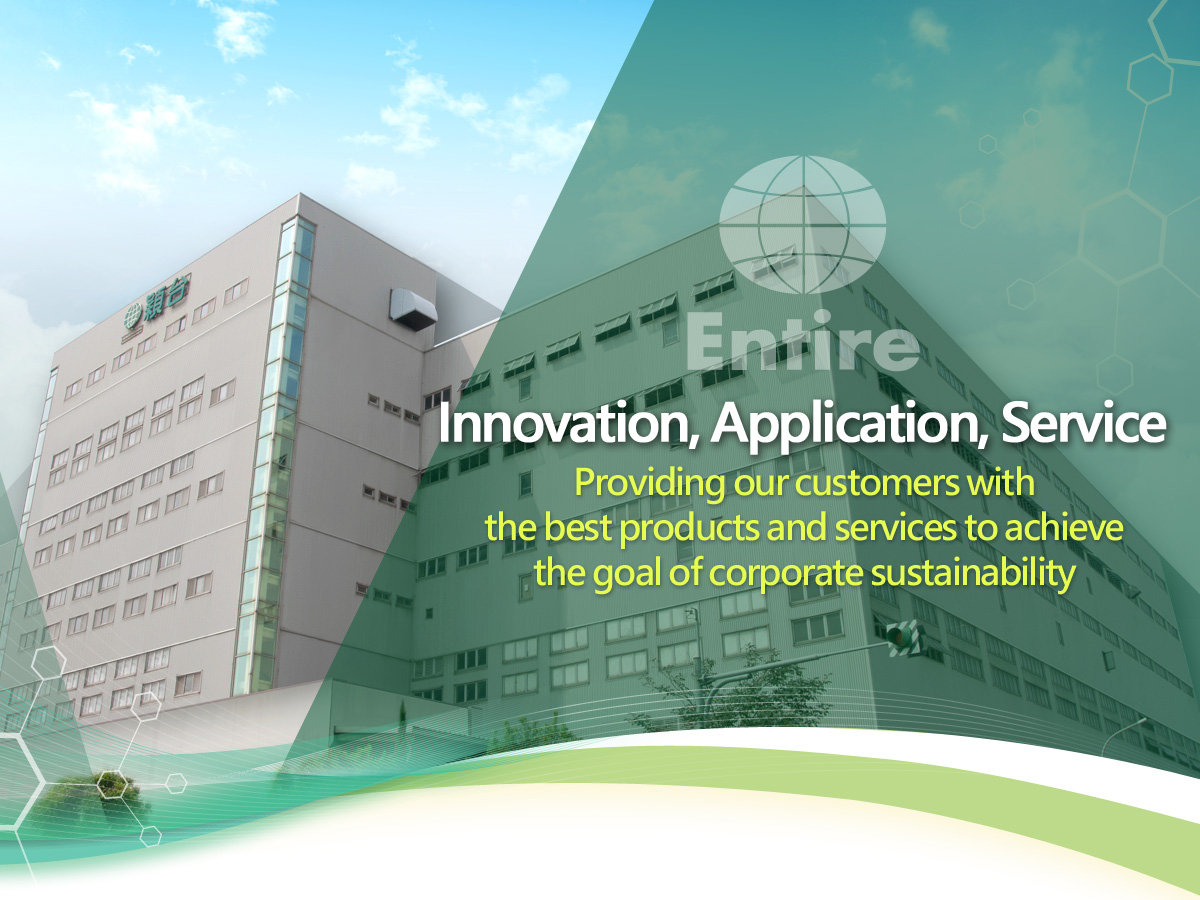 穎台

Entire

Innovation, Application, Service

Providing our customers with the best products and services to achieve the goal of corporate sustainability